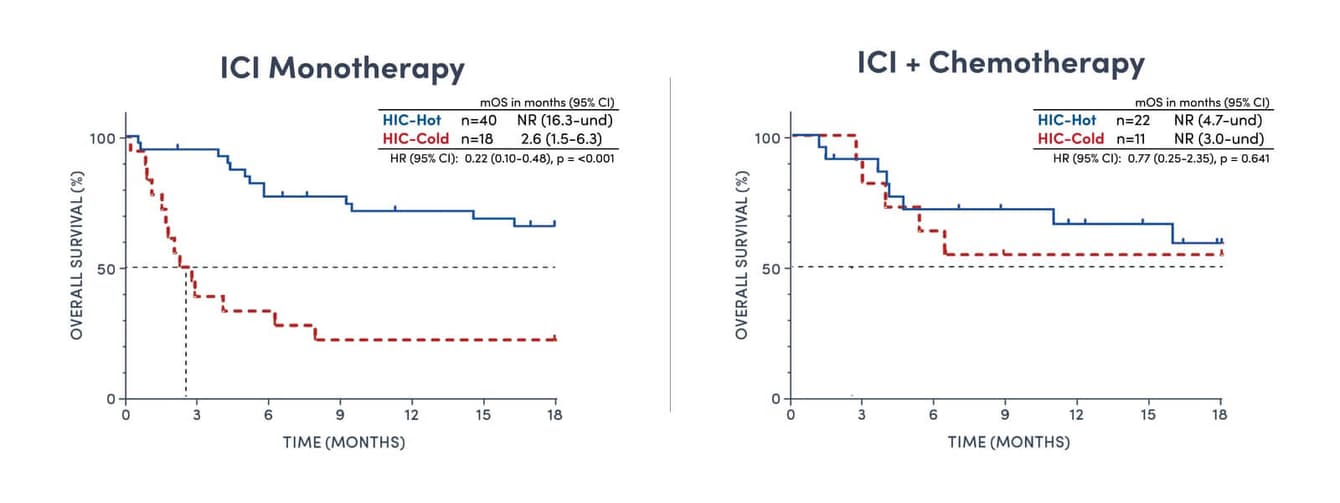 ICI Monotherapy

| | | mOS in months (95% CI) |
|---|---|---|
| HIC-Hot | n=40 | NR (16.3-und) |
| HIC-Cold | n=18 | 2.6 (1.5-6.3) |

HR (95% CI): 0.22 (0.10-0.48), p = <0.001

OVERALL SURVIVAL (%)

100

50

0

0 3 6 9 12 15 18

TIME (MONTHS)

ICI + Chemotherapy

| | | mOS in months (95% CI) |
|---|---|---|
| HIC-Hot | n=22 | NR (4.7-und) |
| HIC-Cold | n=11 | NR (3.0-und) |

HR (95% CI): 0.77 (0.25-2.35), p = 0.641

OVERALL SURVIVAL (%)

100

50

0

0 3 6 9 12 15 18

TIME (MONTHS)